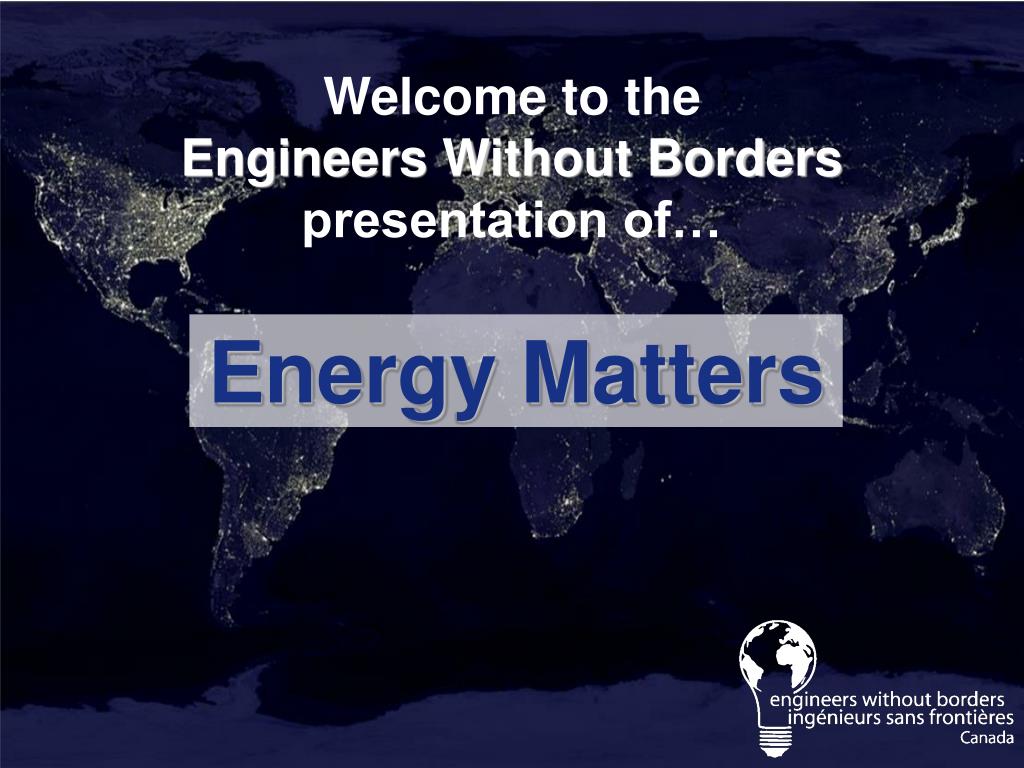 Welcome to the
Engineers Without Borders
presentation of…

Energy Matters

engineers without borders
ingénieurs sans frontières
Canada